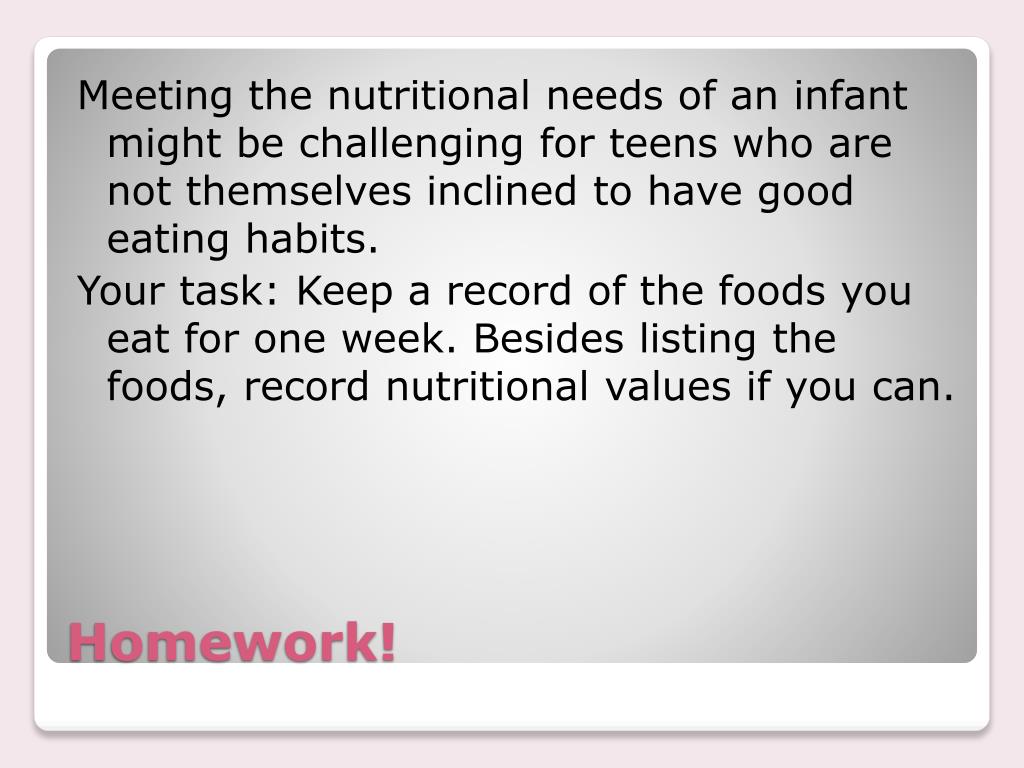 Meeting the nutritional needs of an infant might be challenging for teens who are not themselves inclined to have good eating habits.

Your task: Keep a record of the foods you eat for one week. Besides listing the foods, record nutritional values if you can.

Homework!